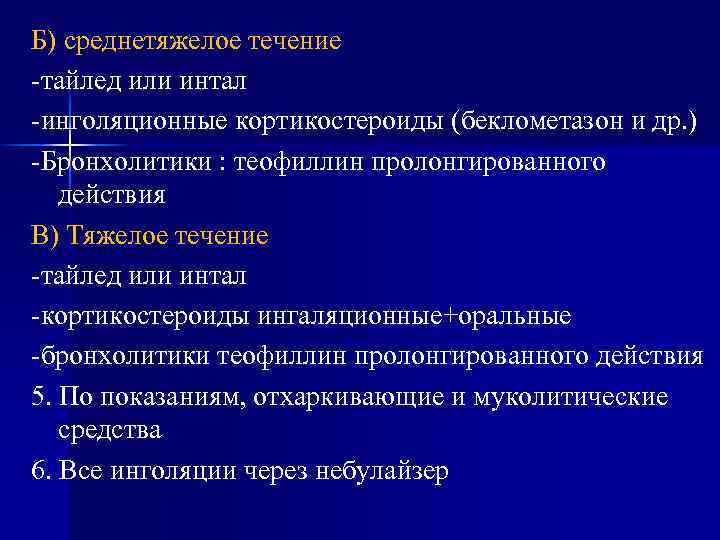 Б) среднетяжелое течение

-тайлед или интал

-инголяционные кортикостероиды (беклометазон и др.)

-Бронхолитики : теофиллин пролонгированного действия

В) Тяжелое течение

-тайлед или интал

-кортикостероиды ингаляционные+оральные

-бронхолитики теофиллин пролонгированного действия

5. По показаниям, отхаркивающие и муколитические средства

6. Все инголяции через небулайзер